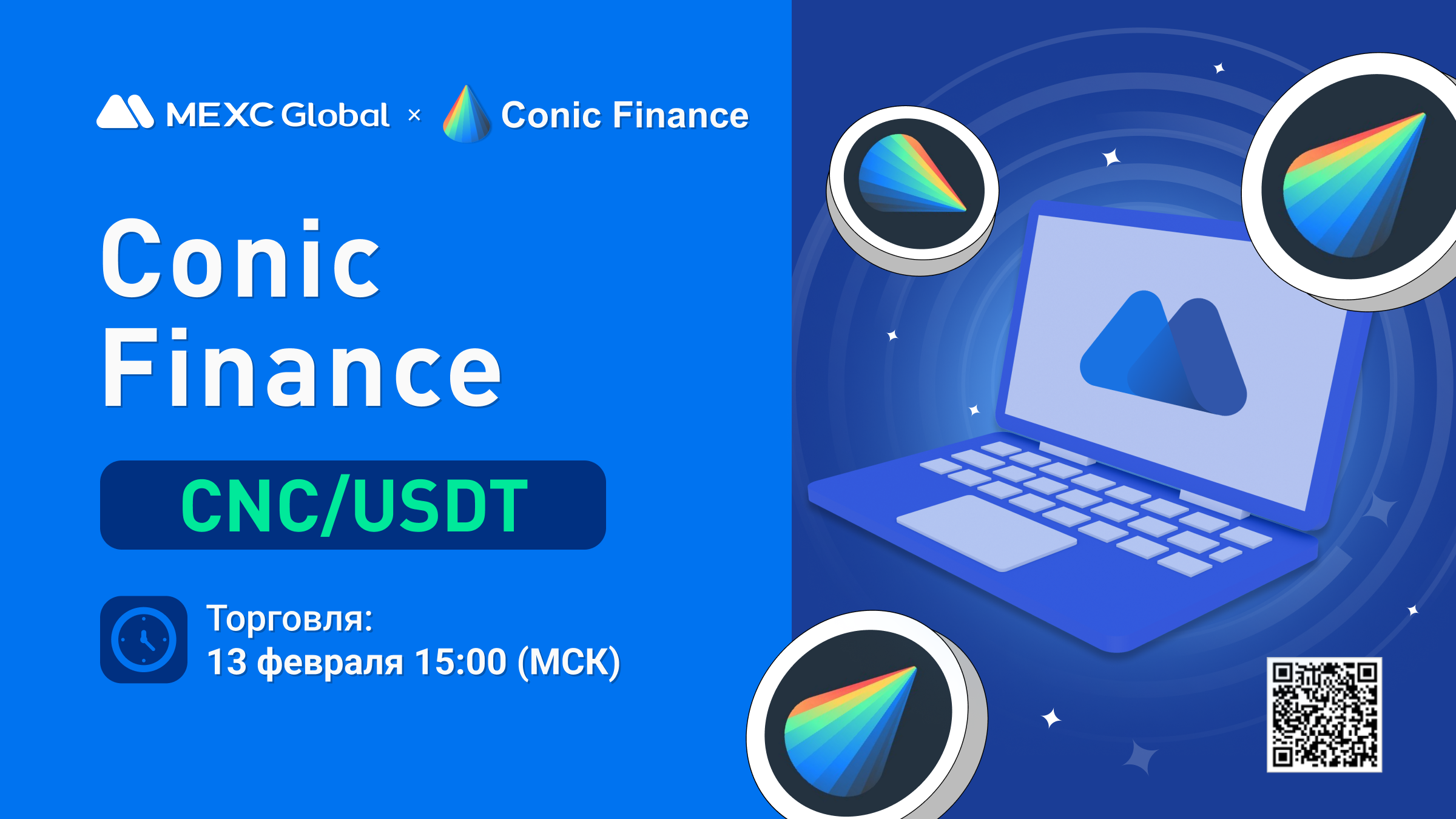 MEXC Global × Conic Finance

Conic Finance

CNC/USDT

Торговля:
13 февраля 15:00 (МСК)